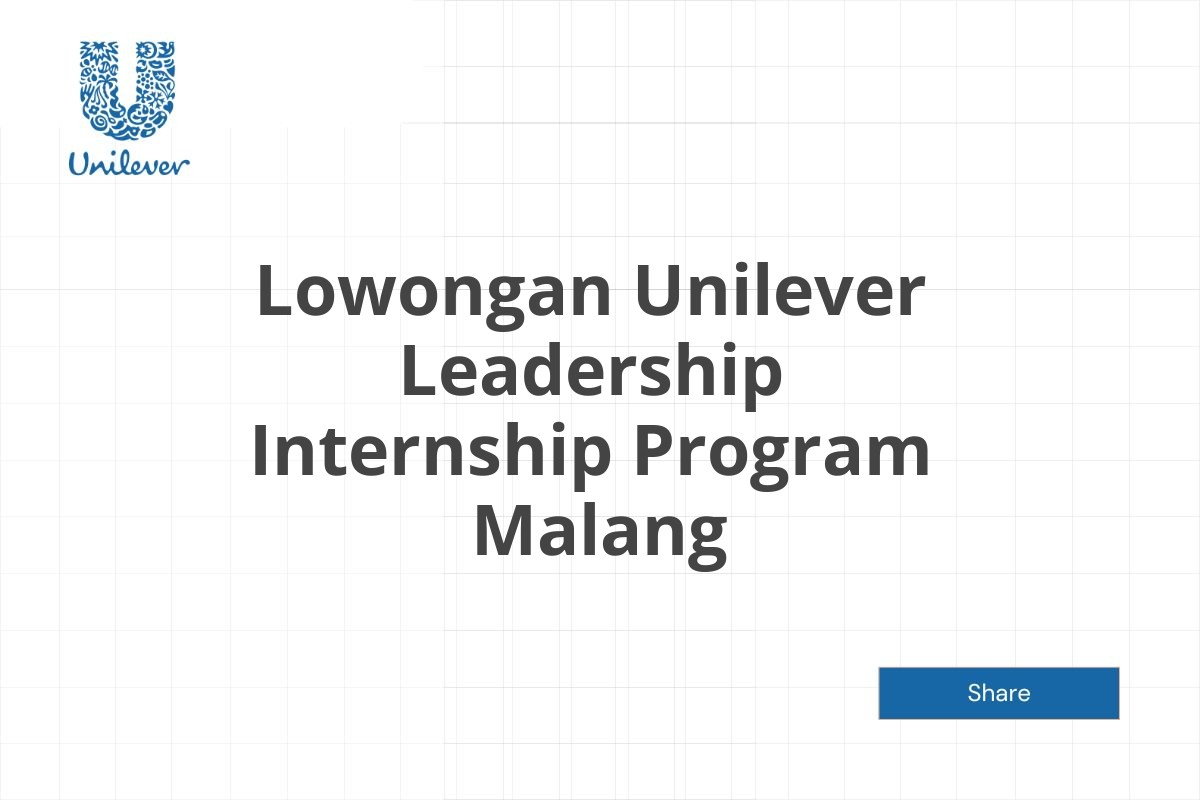 Unilever

Lowongan Unilever Leadership Internship Program Malang

Share